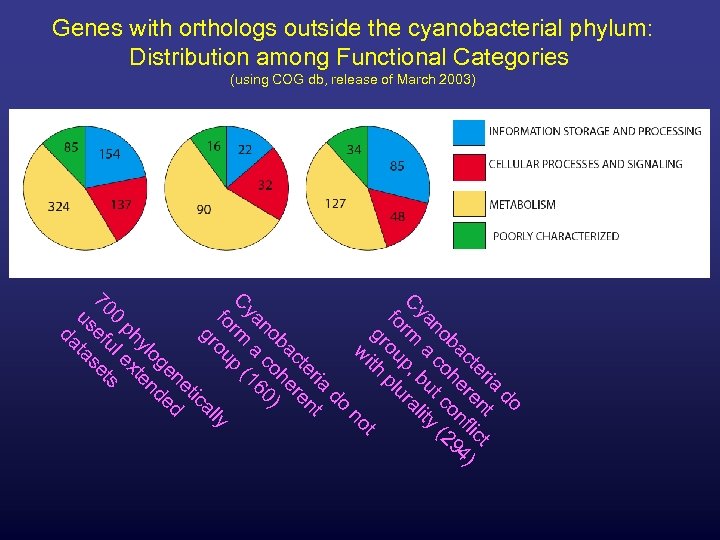 Genes with orthologs outside the cyanobacterial phylum: Distribution among Functional Categories
(using COG db, release of March 2003)

85
154
324
137

16
22
32
90

34
85
127
48

INFORMATION STORAGE AND PROCESSING
CELLULAR PROCESSES AND SIGNALING
METABOLISM
POORLY CHARACTERIZED

700 phylogenetically useful extended datasets

Cyanobacteria do not form a coherent group (160)

Cyanobacteria do form a coherent group, but conflict with plurality (294)